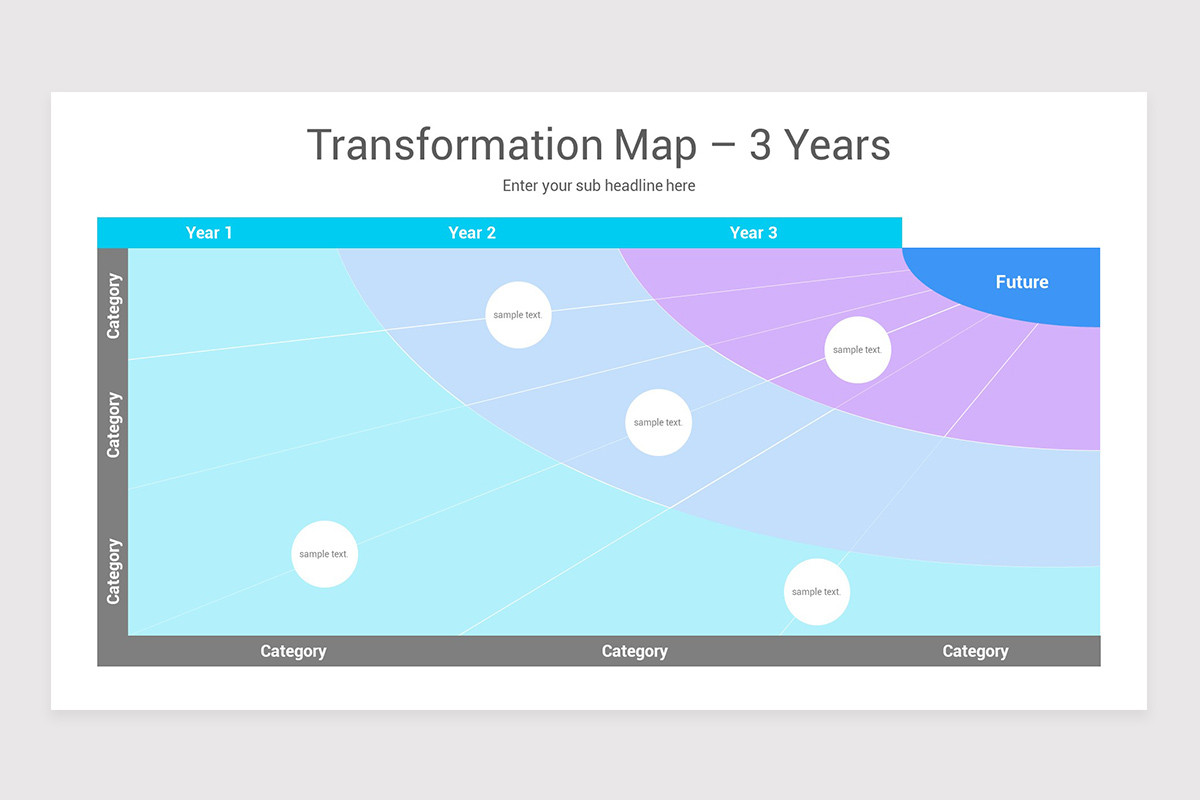 Transformation Map – 3 Years

Enter your sub headline here

Year 1
Year 2
Year 3

Future

Category
Category
Category

sample text.
sample text.
sample text.
sample text.
sample text.

Category
Category
Category